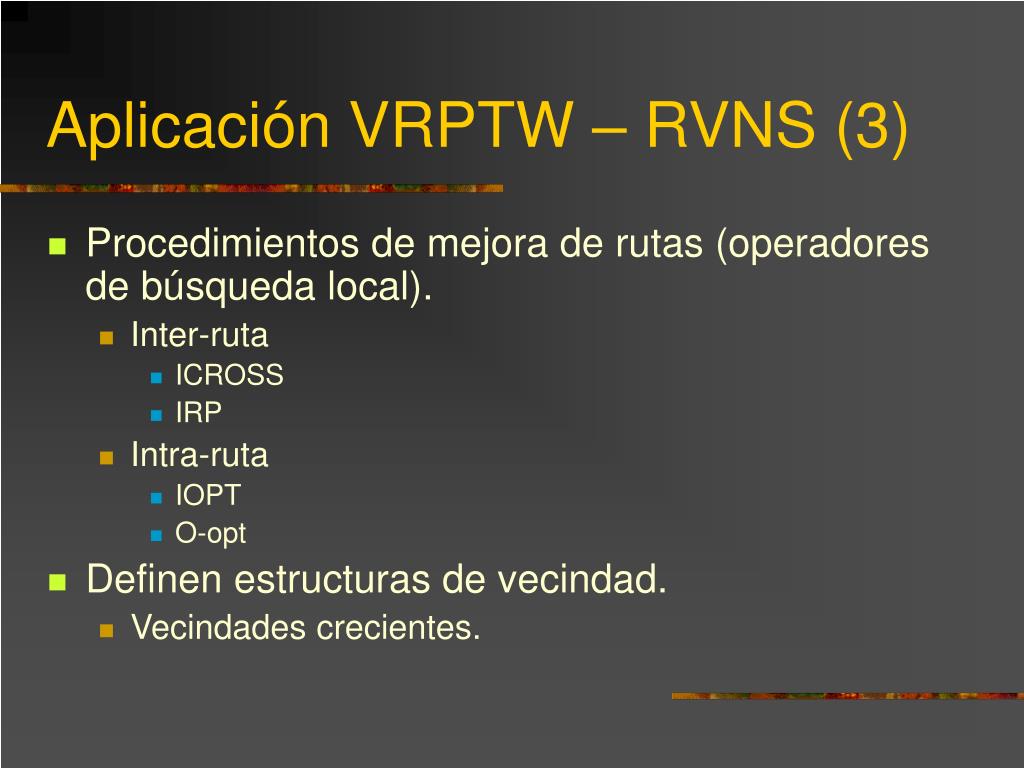 Aplicación VRPTW – RVNS (3)

Procedimientos de mejora de rutas (operadores de búsqueda local).

Inter-ruta

ICROSS

IRP

Intra-ruta

IOPT

O-opt

Definen estructuras de vecindad.

Vecindades crecientes.